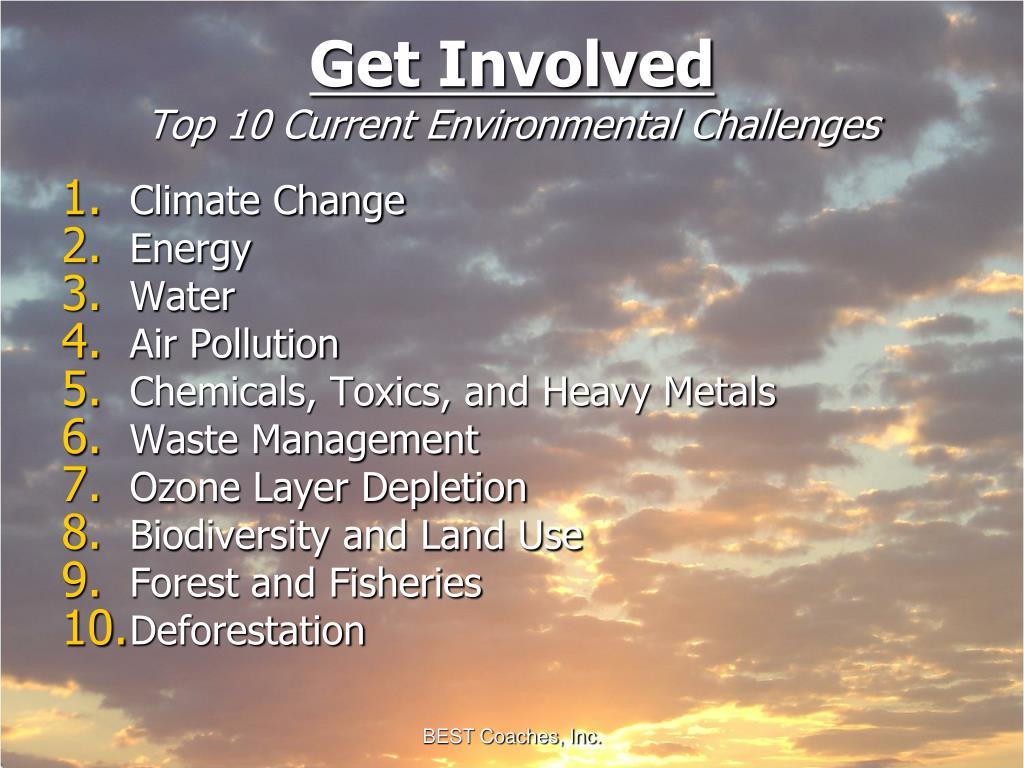 Get Involved
Top 10 Current Environmental Challenges

1. Climate Change
2. Energy
3. Water
4. Air Pollution
5. Chemicals, Toxics, and Heavy Metals
6. Waste Management
7. Ozone Layer Depletion
8. Biodiversity and Land Use
9. Forest and Fisheries
10. Deforestation

BEST Coaches, Inc.